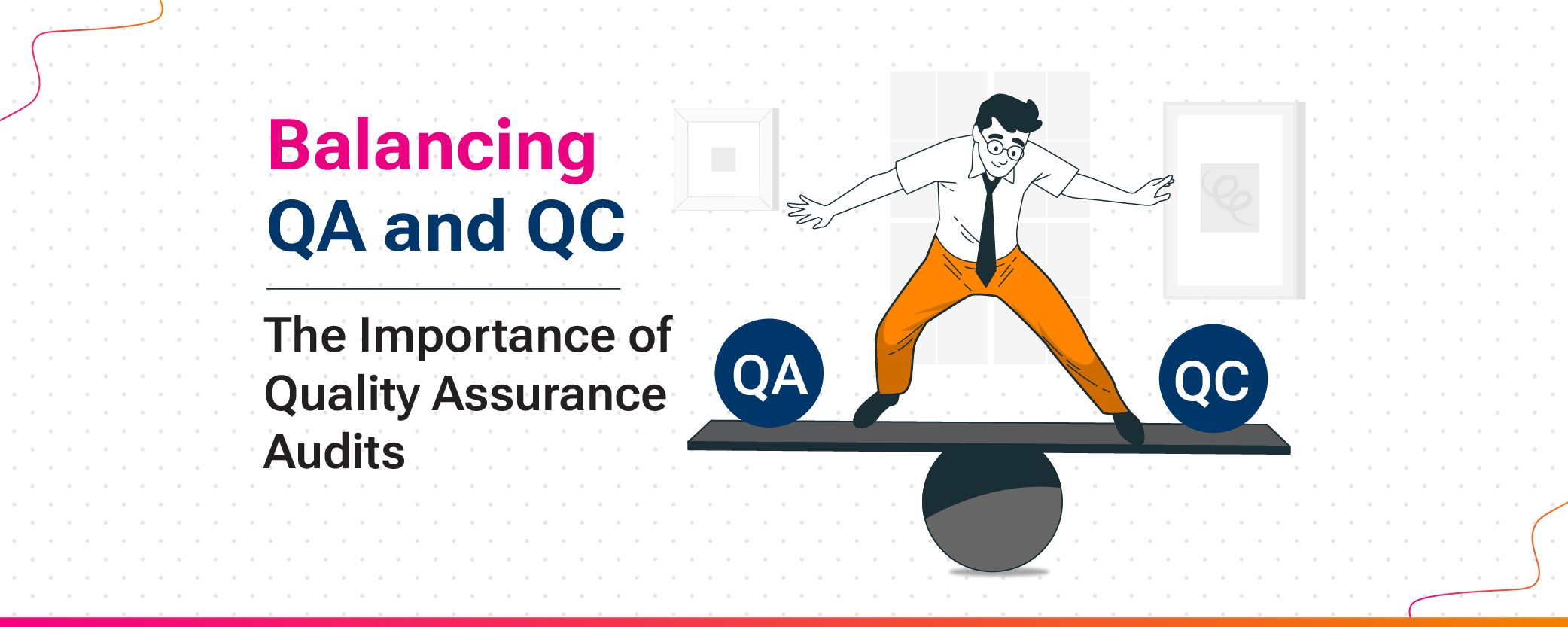 Balancing
QA and QC

The Importance of Quality Assurance Audits

QA

QC